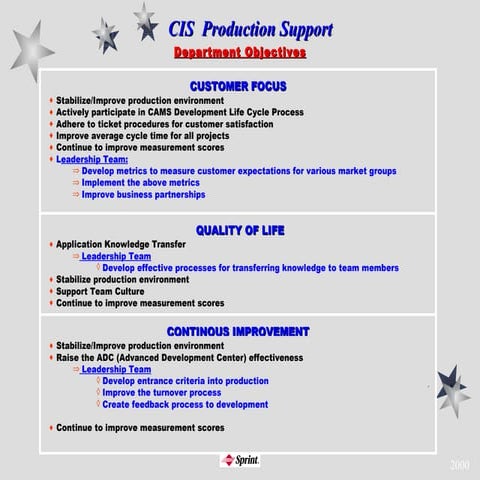 CIS Production Support

Department Objectives

CUSTOMER FOCUS

♦ Stabilize/Improve production environment
♦ Actively participate in CAMS Development Life Cycle Process
♦ Adhere to ticket procedures for customer satisfaction
♦ Improve average cycle time for all projects
♦ Continue to improve measurement scores
♦ Leadership Team:
⇒ Develop metrics to measure customer expectations for various market groups
⇒ Implement the above metrics
⇒ Improve business partnerships

QUALITY OF LIFE

♦ Application Knowledge Transfer
⇒ Leadership Team
◊ Develop effective processes for transferring knowledge to team members
♦ Stabilize production environment
♦ Support Team Culture
♦ Continue to improve measurement scores

CONTINOUS IMPROVEMENT

♦ Stabilize/Improve production environment
♦ Raise the ADC (Advanced Development Center) effectiveness
⇒ Leadership Team
◊ Develop entrance criteria into production
◊ Improve the turnover process
◊ Create feedback process to development

♦ Continue to improve measurement scores

Sprint.

2000